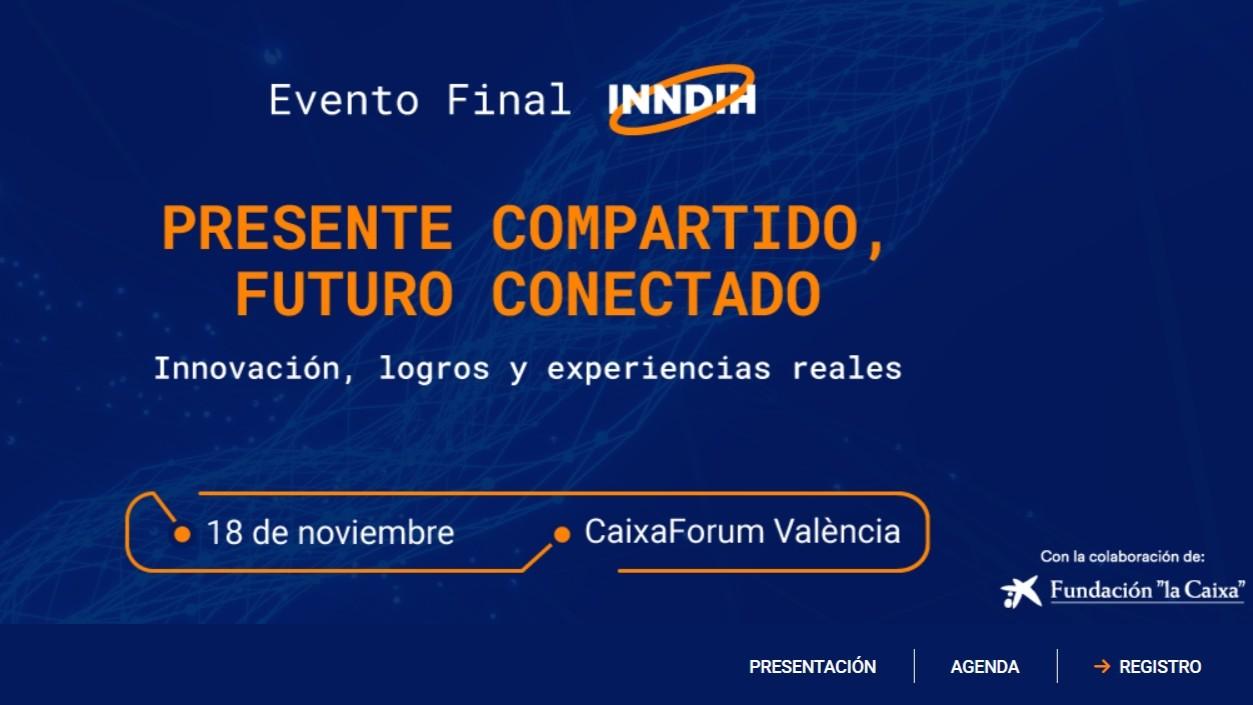 Evento Final INNDIH

PRESENTE COMPARTIDO, FUTURO CONECTADO

Innovación, logros y experiencias reales

18 de noviembre

CaixaForum València

Con la colaboración de:

Fundación "la Caixa"

PRESENTACIÓN

AGENDA

→ REGISTRO